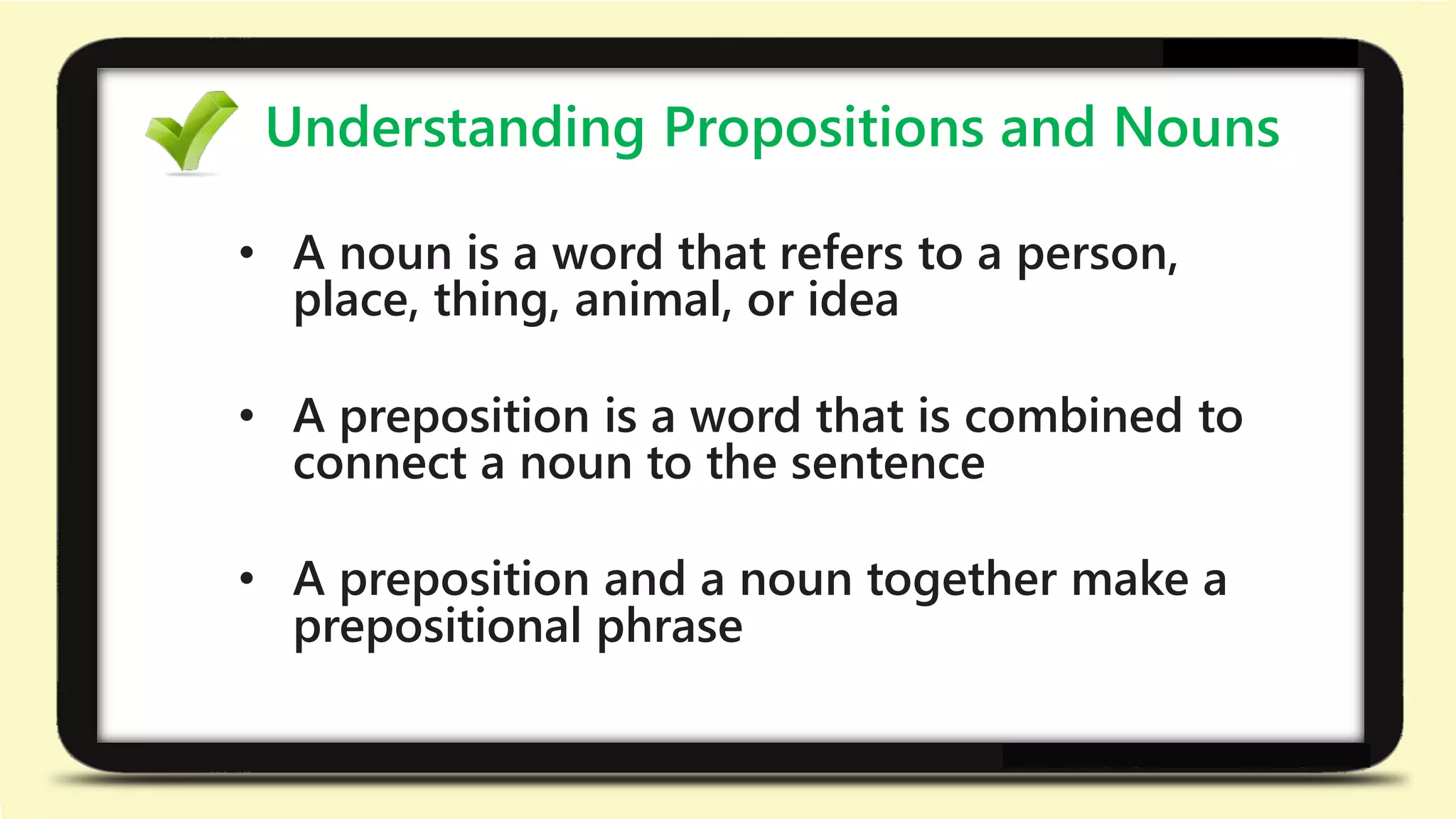 Understanding Propositions and Nouns

• A noun is a word that refers to a person, place, thing, animal, or idea

• A preposition is a word that is combined to connect a noun to the sentence

• A preposition and a noun together make a prepositional phrase